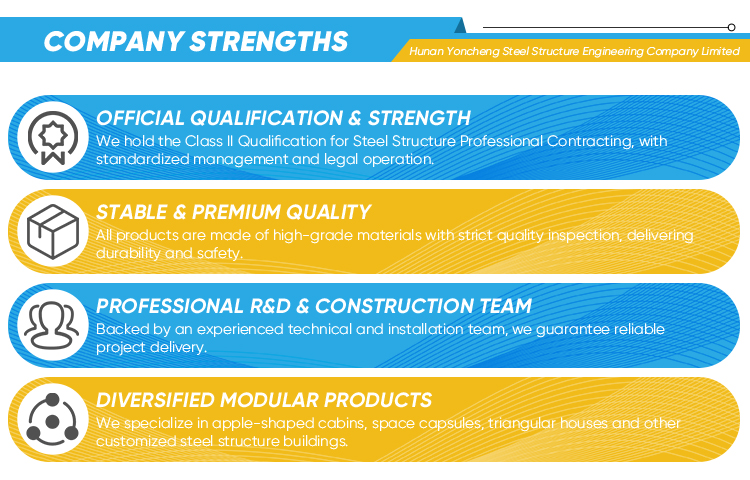 COMPANY STRENGTHS

Hunan Yoncheng Steel Structure Engineering Company Limited

OFFICIAL QUALIFICATION & STRENGTH

We hold the Class II Qualification for Steel Structure Professional Contracting, with standardized management and legal operation.

STABLE & PREMIUM QUALITY

All products are made of high-grade materials with strict quality inspection, delivering durability and safety.

PROFESSIONAL R&D & CONSTRUCTION TEAM

Backed by an experienced technical and installation team, we guarantee reliable project delivery.

DIVERSIFIED MODULAR PRODUCTS

We specialize in apple-shaped cabins, space capsules, triangular houses and other customized steel structure buildings.